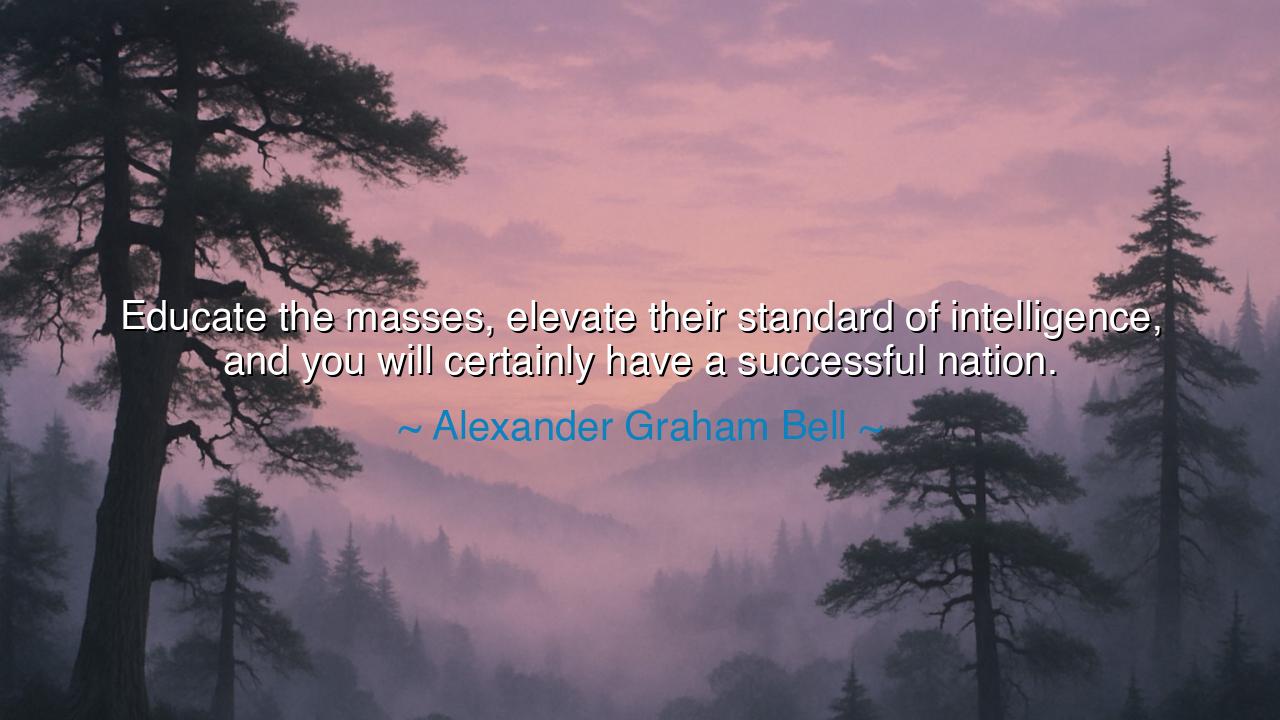 Educate the masses, elevate their standard of intelligence, and you will certainly have a successful nation.

~ Alexander Graham Bell ~